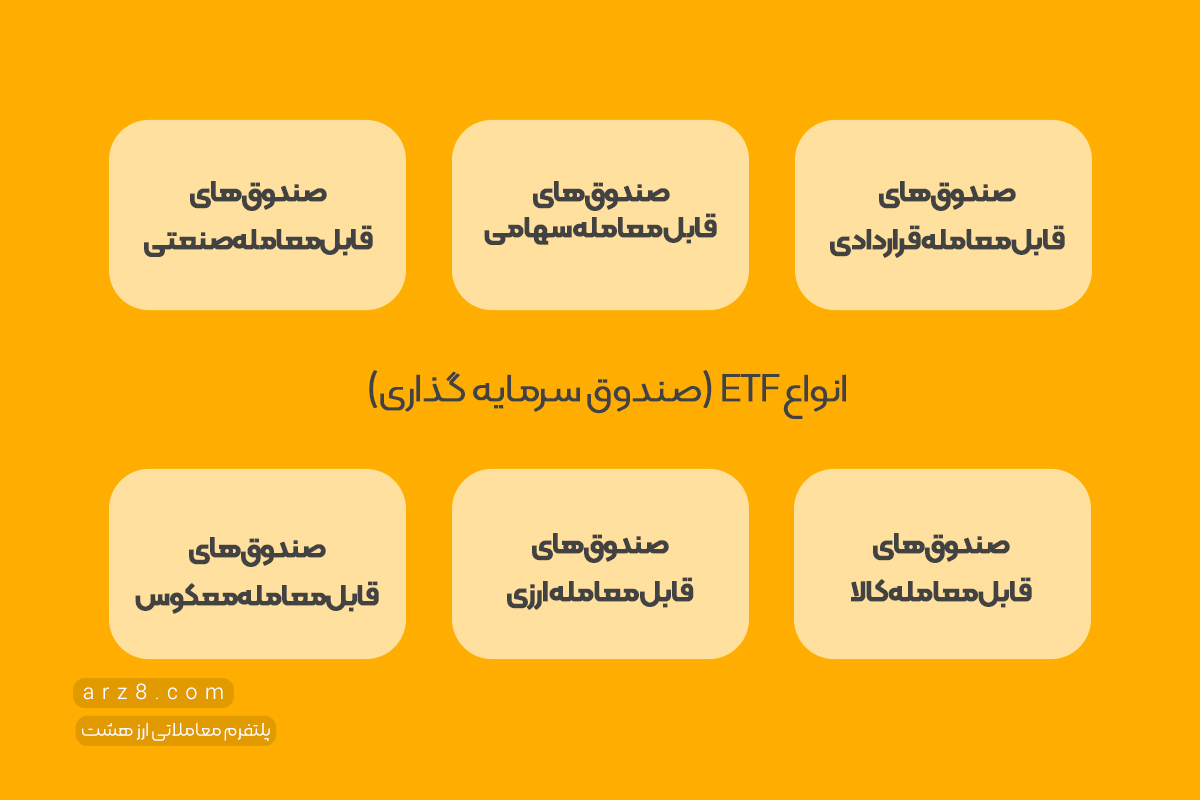 صندوق‌های قابل‌معامله‌قراردادی

صندوق‌های قابل‌معامله‌سهامی

صندوق‌های قابل‌معامله‌صنعتی

انواع ETF (صندوق سرمایه گذاری)

صندوق‌های قابل‌معامله‌کالا

صندوق‌های قابل‌معامله‌ارزی

صندوق‌های قابل‌معامله‌معکوس

arz8.com

پلتفرم معاملاتی ارز هشت